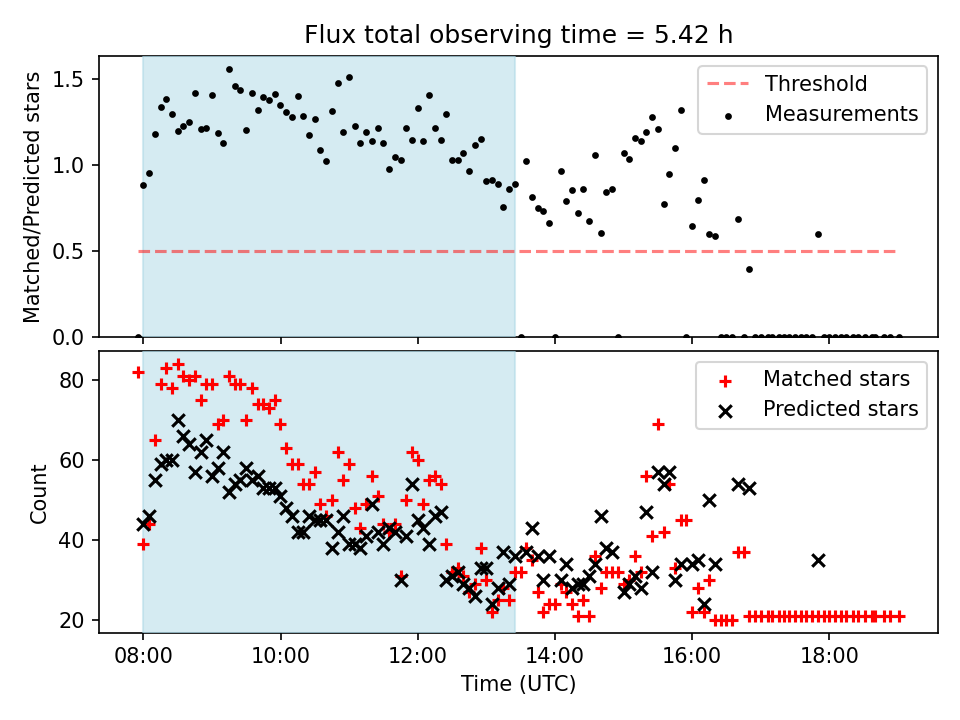 Flux total observing time = 5.42 h

Matched/Predicted stars

1.5
1.0
0.5
0.0

Threshold
Measurements

Count

80
60
40
20

Matched stars
Predicted stars

08:00
10:00
12:00
14:00
16:00
18:00

Time (UTC)